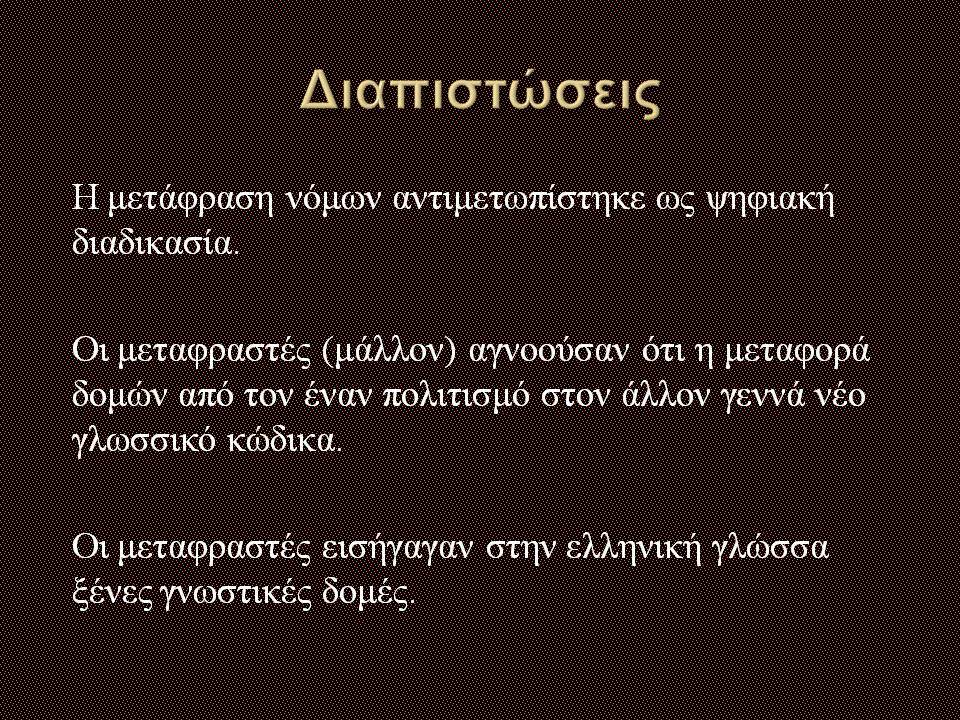 Διαπιστώσεις

Η μετάφραση νόμων αντιμετωπίστηκε ως ψηφιακή διαδικασία.

Οι μεταφραστές (μάλλον) αγνοούσαν ότι η μεταφορά δομών από τον έναν πολιτισμό στον άλλον γεννά νέο γλωσσικό κώδικα.

Οι μεταφραστές εισήγαγαν στην ελληνική γλώσσα ξένες γνωστικές δομές.